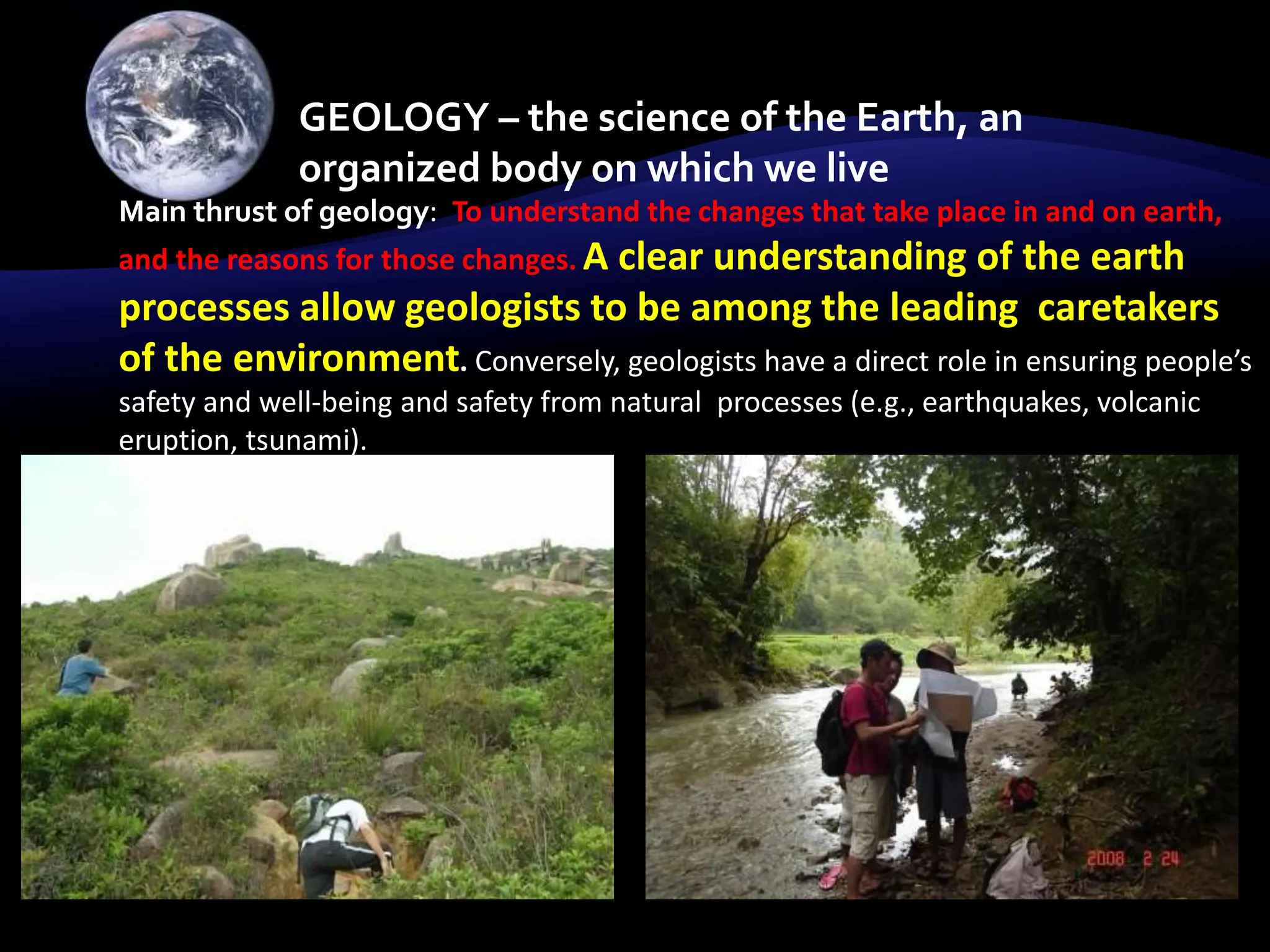 GEOLOGY – the science of the Earth, an organized body on which we live

Main thrust of geology: To understand the changes that take place in and on earth, and the reasons for those changes. A clear understanding of the earth processes allow geologists to be among the leading caretakers of the environment. Conversely, geologists have a direct role in ensuring people's safety and well-being and safety from natural processes (e.g., earthquakes, volcanic eruption, tsunami).

2008 2 24